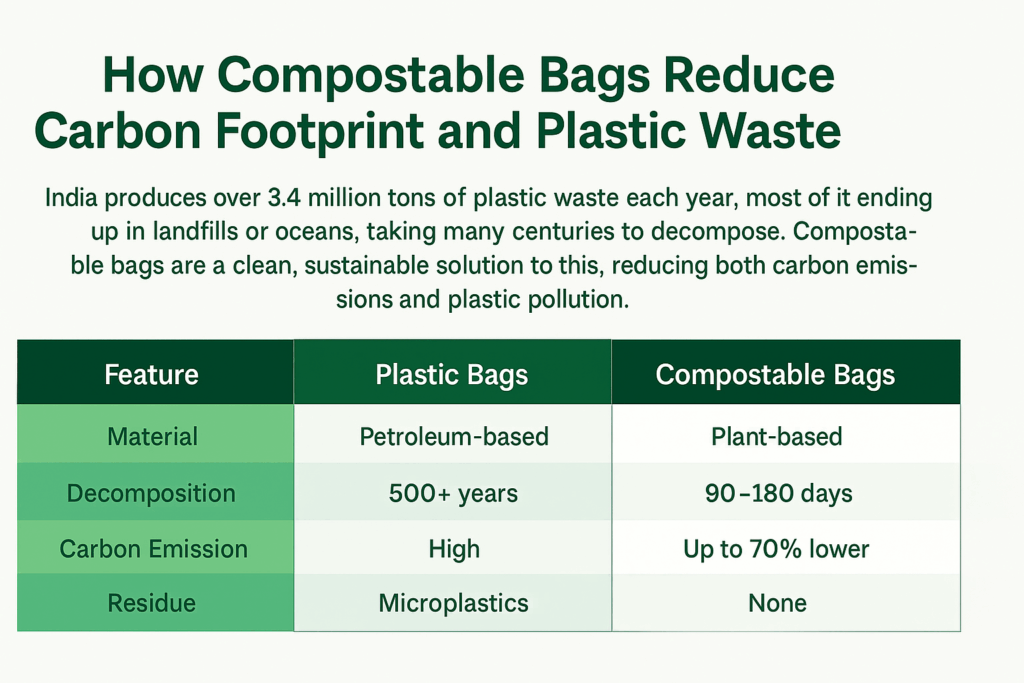 How Compostable Bags Reduce Carbon Footprint and Plastic Waste

India produces over 3.4 million tons of plastic waste each year, most of it ending up in landfills or oceans, taking many centuries to decompose. Compostable bags are a clean, sustainable solution to this, reducing both carbon emissions and plastic pollution.

| Feature | Plastic Bags | Compostable Bags |
|---|---|---|
| Material | Petroleum-based | Plant-based |
| Decomposition | 500+ years | 90–180 days |
| Carbon Emission | High | Up to 70% lower |
| Residue | Microplastics | None |